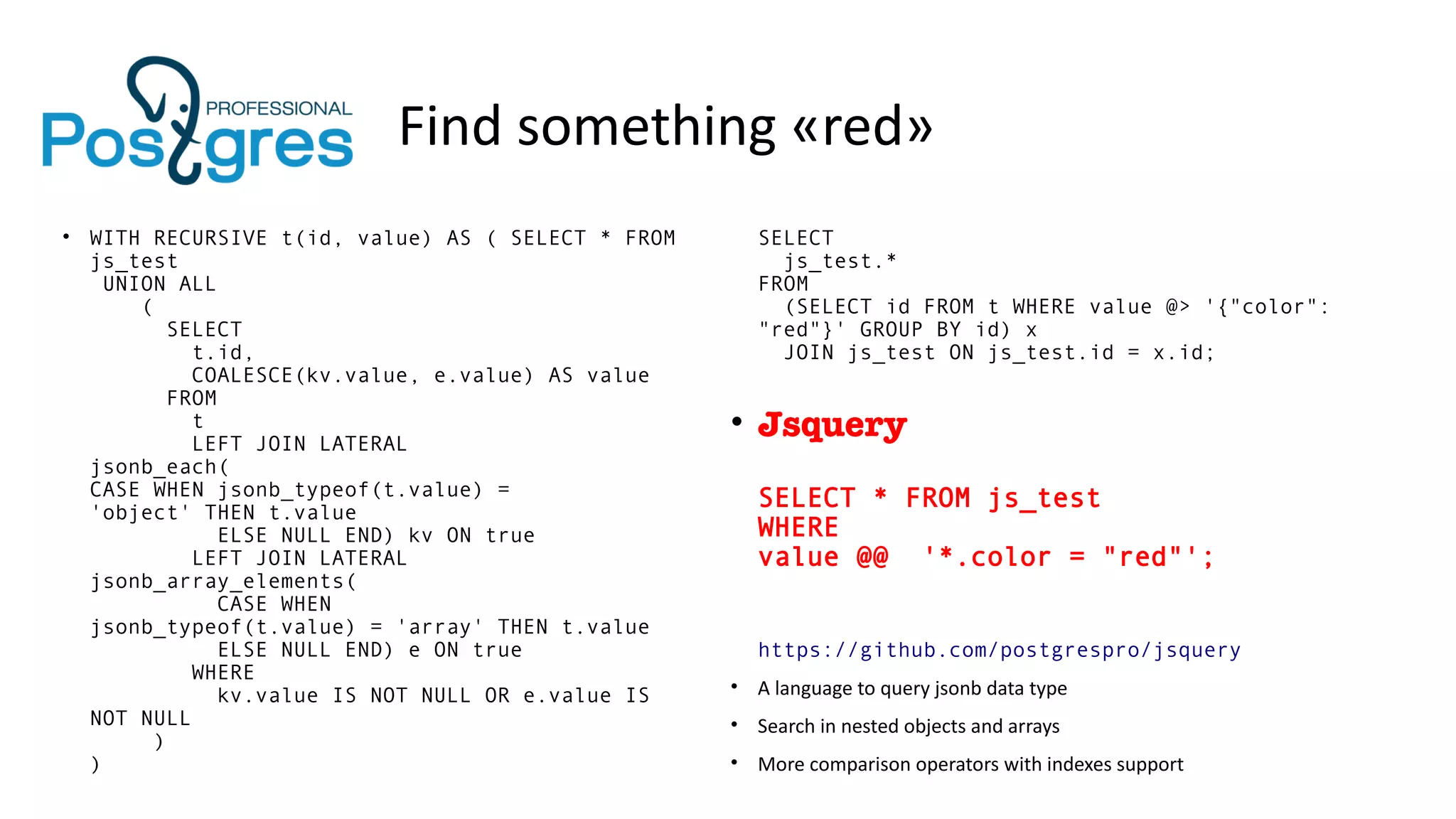 PROFESSIONAL Postgres

Find something «red»

• WITH RECURSIVE t(id, value) AS ( SELECT * FROM js_test
UNION ALL
(
SELECT
t.id,
COALESCE(kv.value, e.value) AS value
FROM
t
LEFT JOIN LATERAL jsonb_each(
CASE WHEN jsonb_typeof(t.value) = 'object' THEN t.value
ELSE NULL END) kv ON true
LEFT JOIN LATERAL jsonb_array_elements(
CASE WHEN jsonb_typeof(t.value) = 'array' THEN t.value
ELSE NULL END) e ON true
WHERE
kv.value IS NOT NULL OR e.value IS NOT NULL
)
)

SELECT
js_test.*
FROM
(SELECT id FROM t WHERE value @> '{"color": "red"}' GROUP BY id) x
JOIN js_test ON js_test.id = x.id;

• Jsquery

SELECT * FROM js_test
WHERE
value @@ '*.color = "red"';

https://github.com/postgrespro/jsquery

• A language to query jsonb data type

• Search in nested objects and arrays

• More comparison operators with indexes support